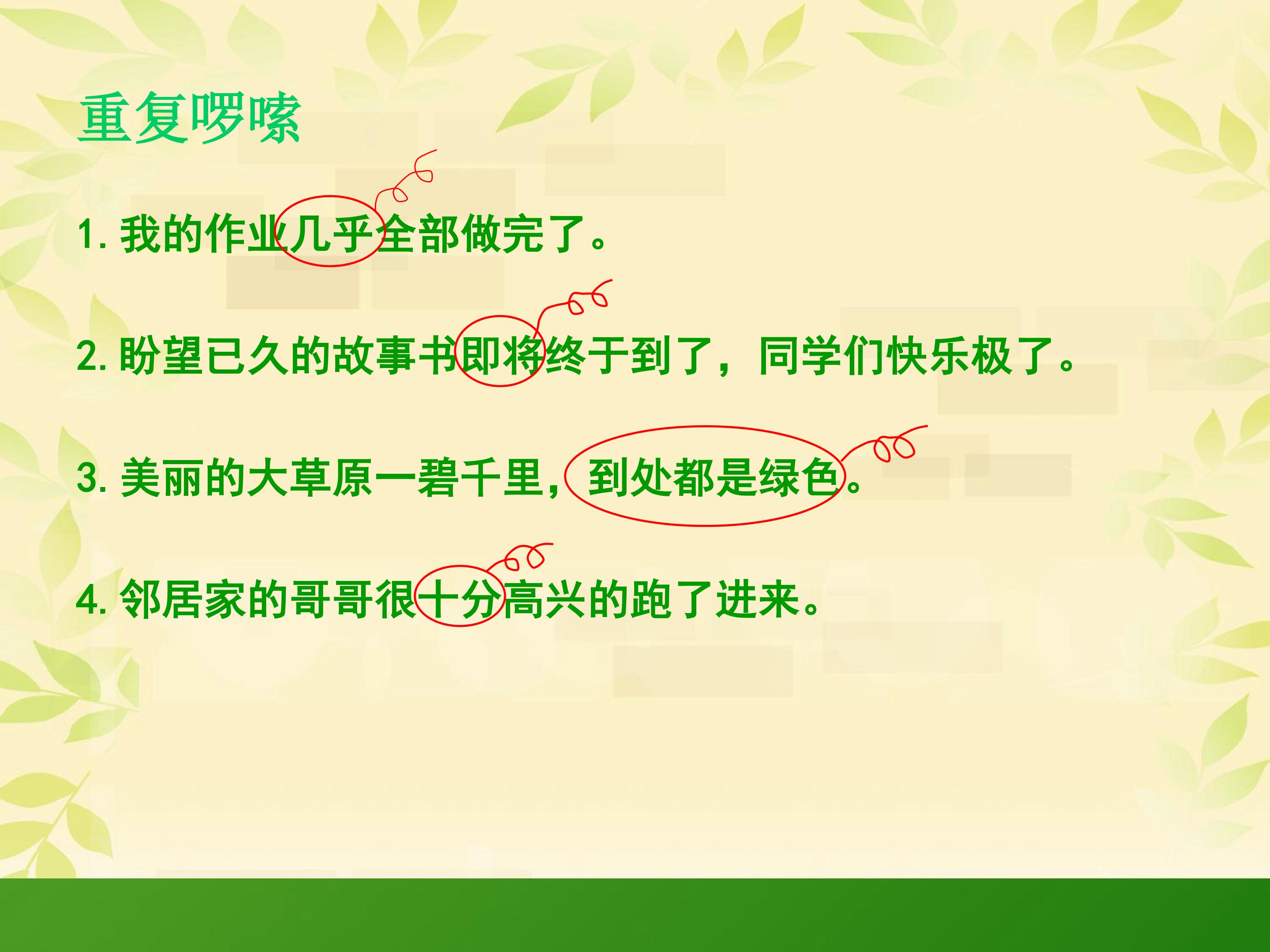 重复啰嗦

1. 我的作业几乎全部做完了。

2. 盼望已久的故事书即将终于到了，同学们快乐极了。

3. 美丽的大草原一碧千里，到处都是绿色。

4. 邻居家的哥哥很十分高兴的跑了进来。